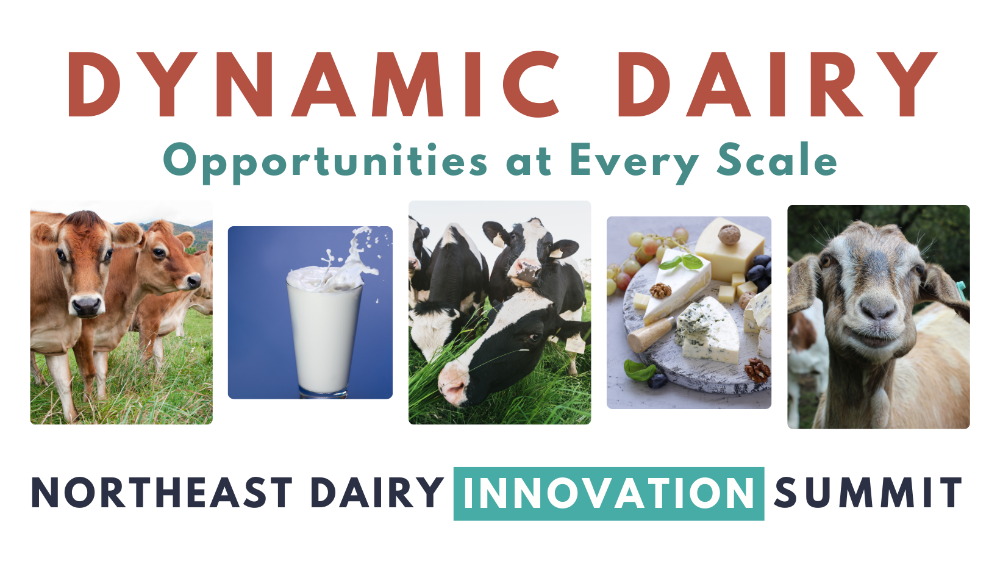 DYNAMIC DAIRY
Opportunities at Every Scale

NORTHEAST DAIRY INNOVATION SUMMIT